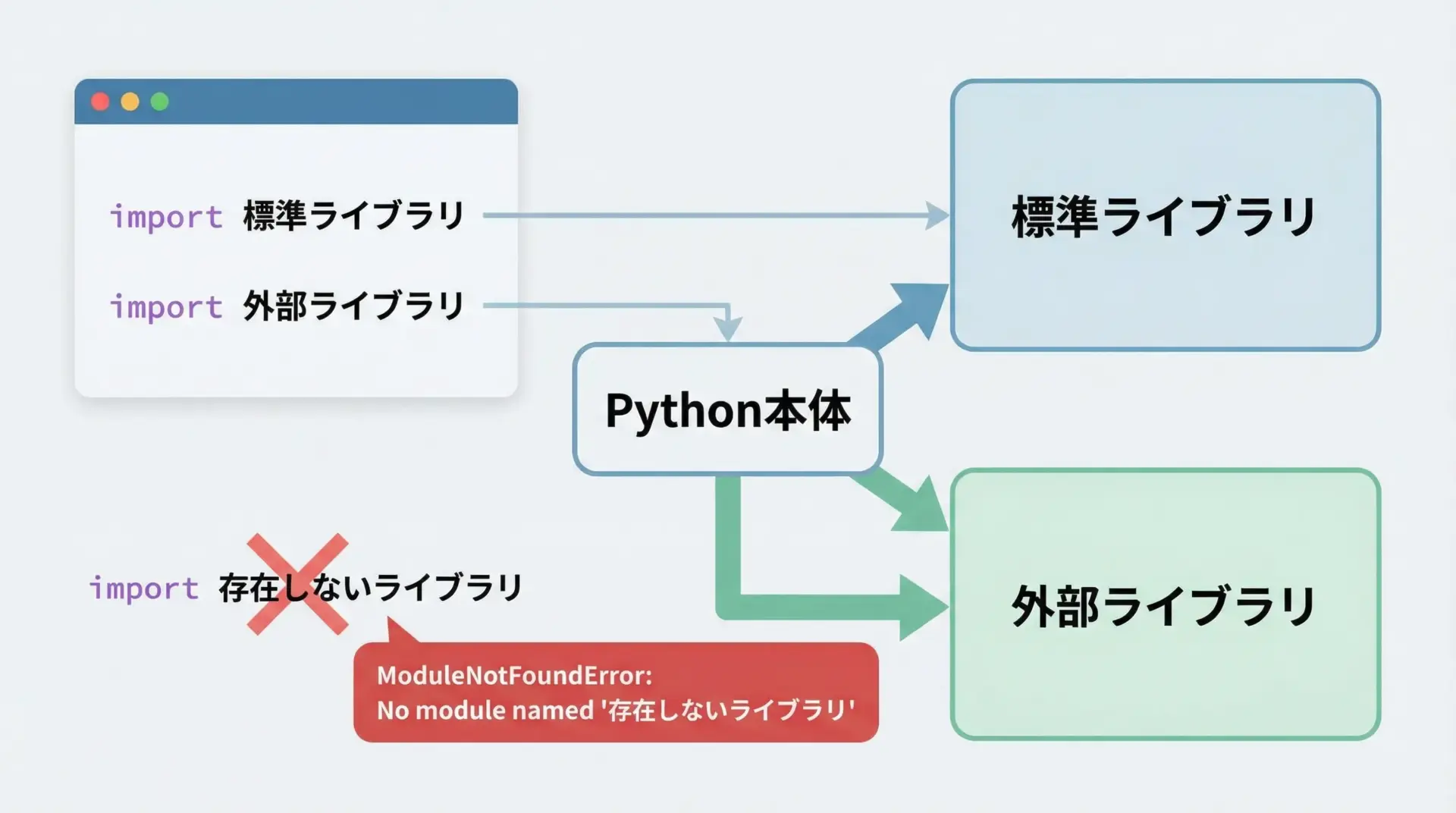 import 標準ライブラリ

import 外部ライブラリ

標準ライブラリ

Python本体

import 存在しないライブラリ

ModuleNotFoundError:
No module named '存在しないライブラリ'

外部ライブラリ